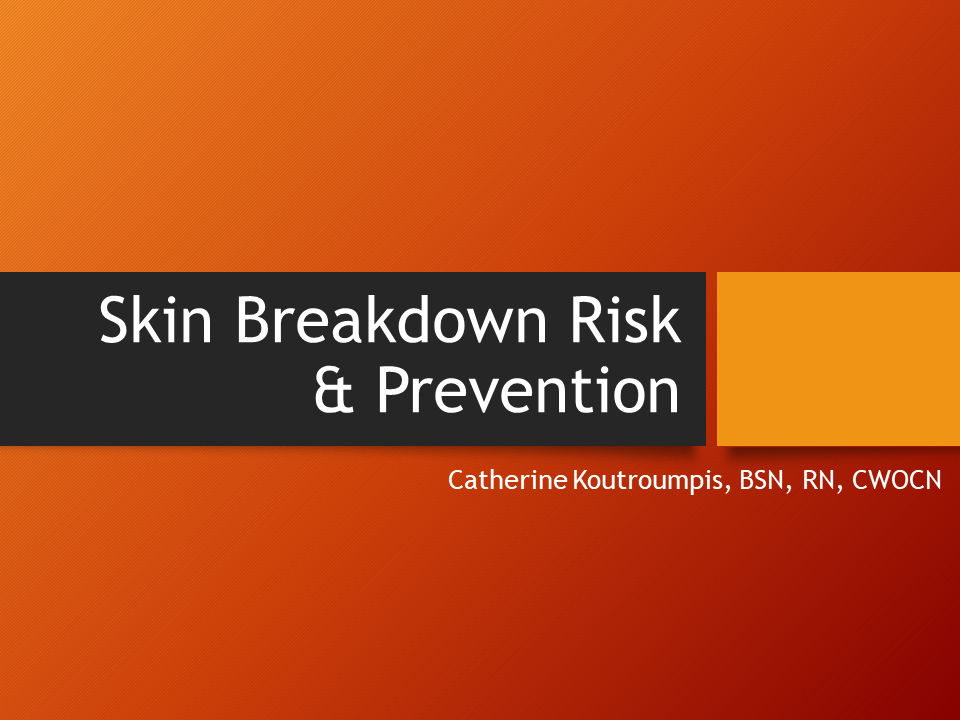 Skin Breakdown Risk & Prevention

Catherine Koutroumpis, BSN, RN, CWOCN